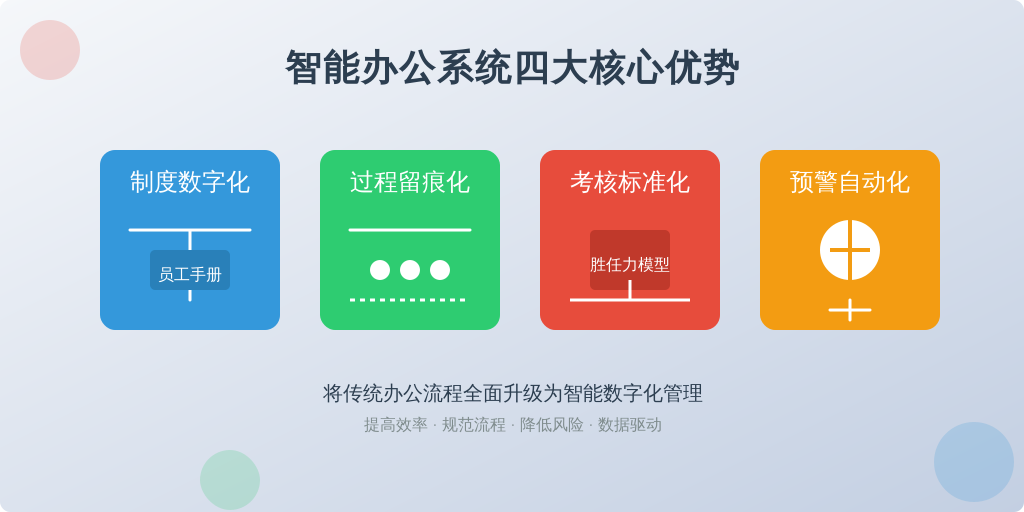 智能办公系统四大核心优势

制度数字化

员工手册

过程留痕化

考核标准化

胜任力模型

预警自动化

将传统办公流程全面升级为智能数字化管理

提高效率 · 规范流程 · 降低风险 · 数据驱动